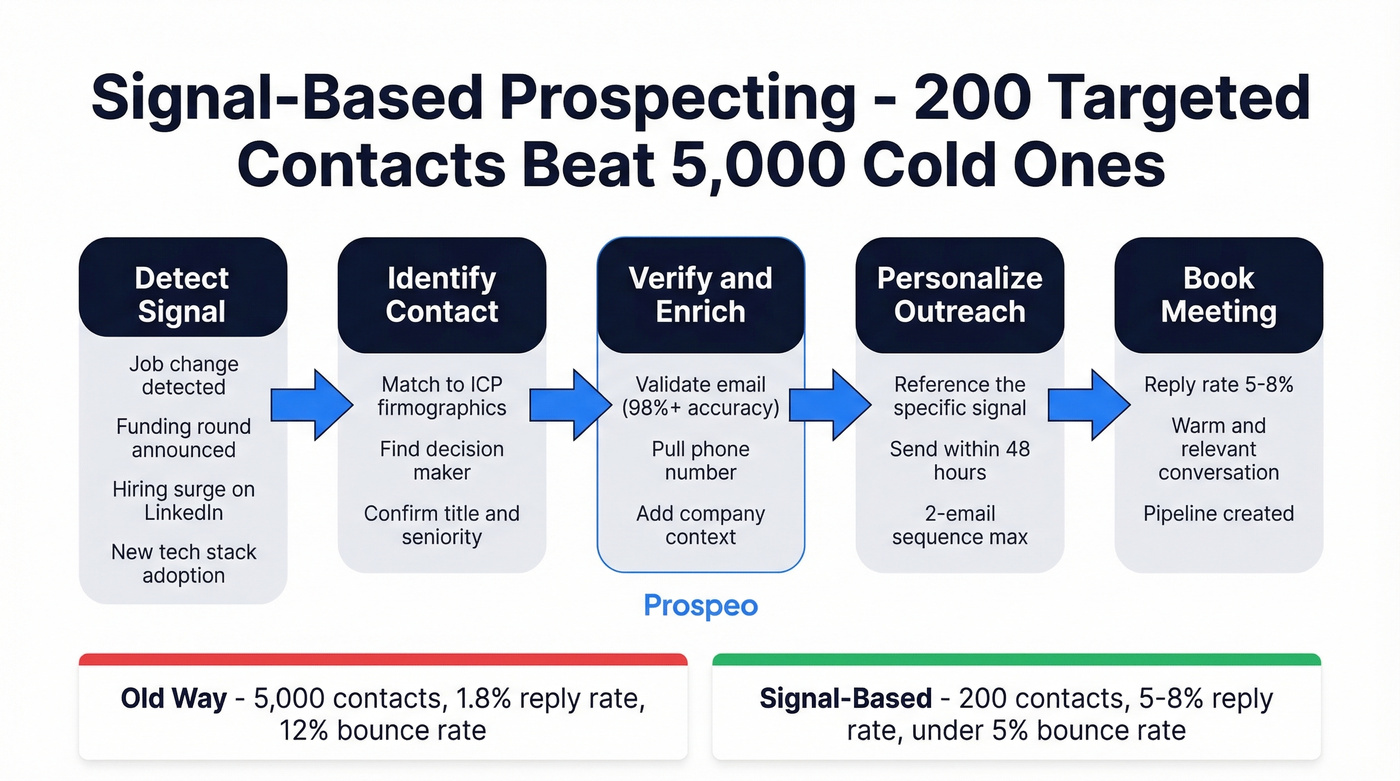 Signal-Based Prospecting - 200 Targeted Contacts Beat 5,000 Cold Ones

Detect Signal

Job change detected

Funding round announced

Hiring surge on LinkedIn

New tech stack adoption

Identify Contact

Match to ICP firmographics

Find decision maker

Confirm title and seniority

Verify and Enrich

Validate email (98%+ accuracy)

Pull phone number

Add company context

Prospeo

Personalize Outreach

Reference the specific signal

Send within 48 hours

2-email sequence max

Book Meeting

Reply rate 5-8%

Warm and relevant conversation

Pipeline created

Old Way - 5,000 contacts, 1.8% reply rate, 12% bounce rate

Signal-Based - 200 contacts, 5-8% reply rate, under 5% bounce rate